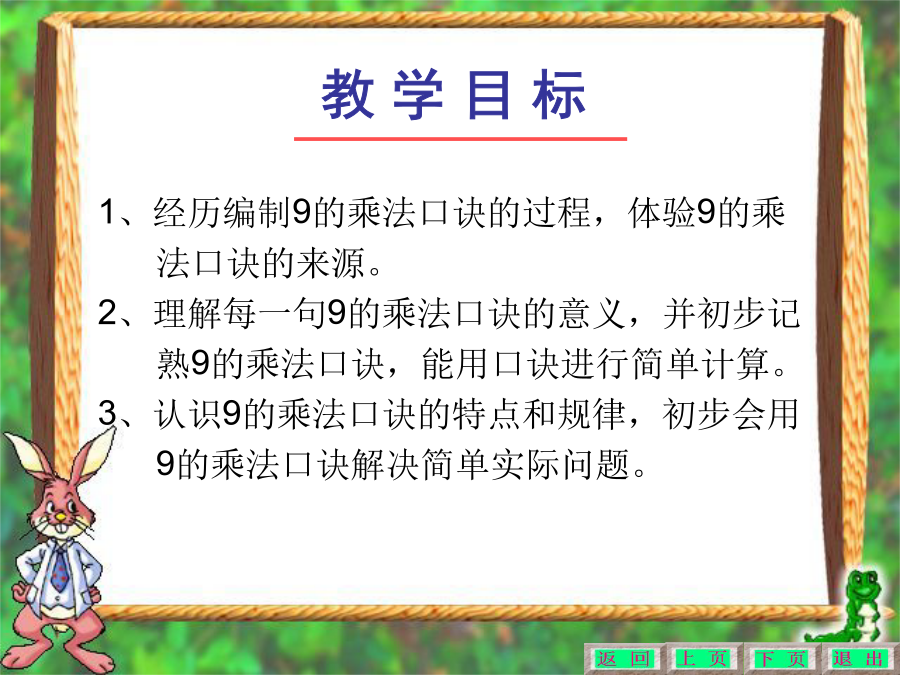 教学目标

1、经历编制9的乘法口诀的过程，体验9的乘法口诀的来源。

2、理解每一句9的乘法口诀的意义，并初步记熟9的乘法口诀，能用口诀进行简单计算。

3、认识9的乘法口诀的特点和规律，初步会用9的乘法口诀解决简单实际问题。

返回 上页 下页 退出